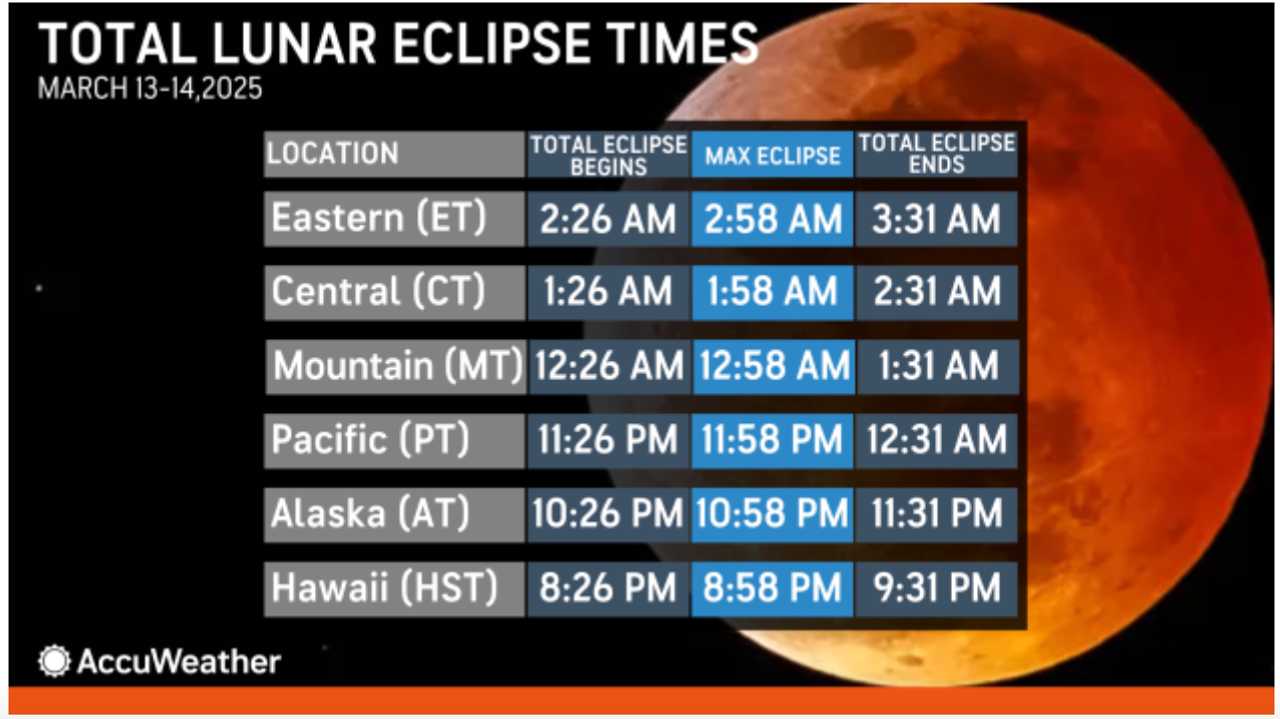 TOTAL LUNAR ECLIPSE TIMES
MARCH 13-14,2025

| LOCATION | TOTAL ECLIPSE BEGINS | MAX ECLIPSE | TOTAL ECLIPSE ENDS |
|---|---|---|---|
| Eastern (ET) | 2:26 AM | 2:58 AM | 3:31 AM |
| Central (CT) | 1:26 AM | 1:58 AM | 2:31 AM |
| Mountain (MT) | 12:26 AM | 12:58 AM | 1:31 AM |
| Pacific (PT) | 11:26 PM | 11:58 PM | 12:31 AM |
| Alaska (AT) | 10:26 PM | 10:58 PM | 11:31 PM |
| Hawaii (HST) | 8:26 PM | 8:58 PM | 9:31 PM |

AccuWeather